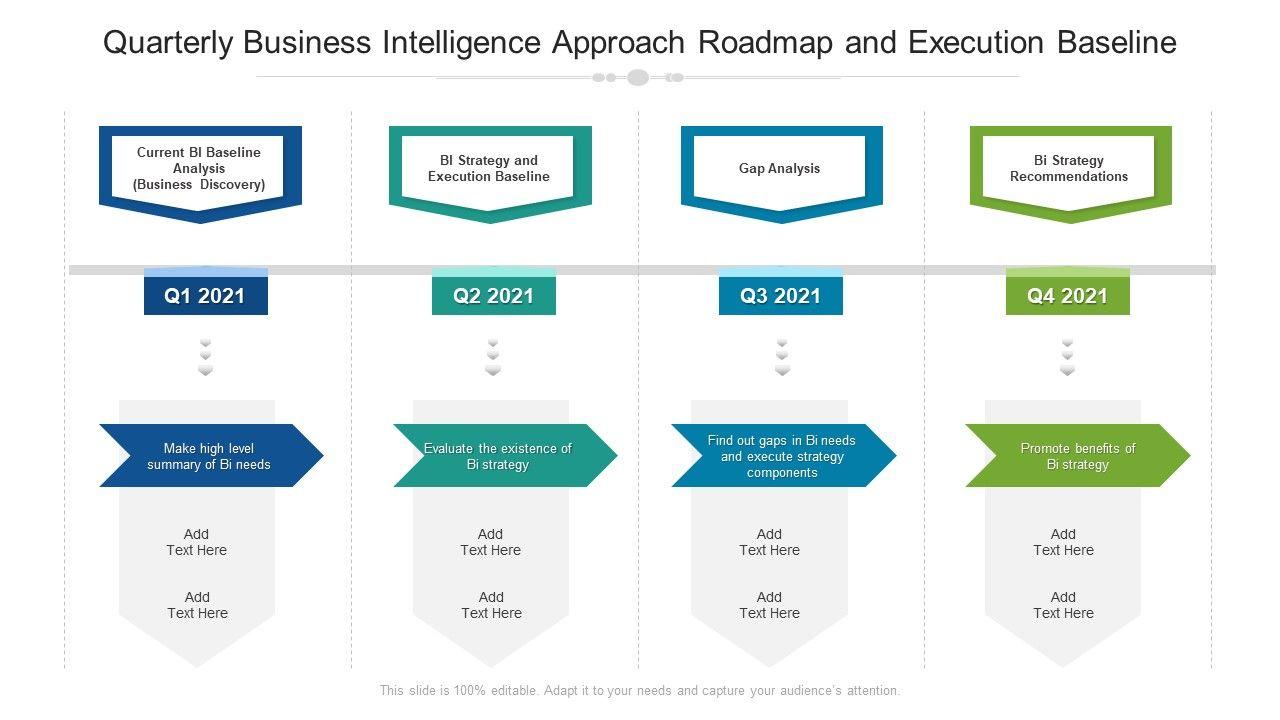 Quarterly Business Intelligence Approach Roadmap and Execution Baseline

Current BI Baseline Analysis (Business Discovery)

Q1 2021

Make high level summary of Bi needs

Add Text Here

Add Text Here

BI Strategy and Execution Baseline

Q2 2021

Evaluate the existence of Bi strategy

Add Text Here

Add Text Here

Gap Analysis

Q3 2021

Find out gaps in Bi needs and execute strategy components

Add Text Here

Add Text Here

Bi Strategy Recommendations

Q4 2021

Promote benefits of Bi strategy

Add Text Here

Add Text Here

This slide is 100% editable. Adapt it to your needs and capture your audience's attention.